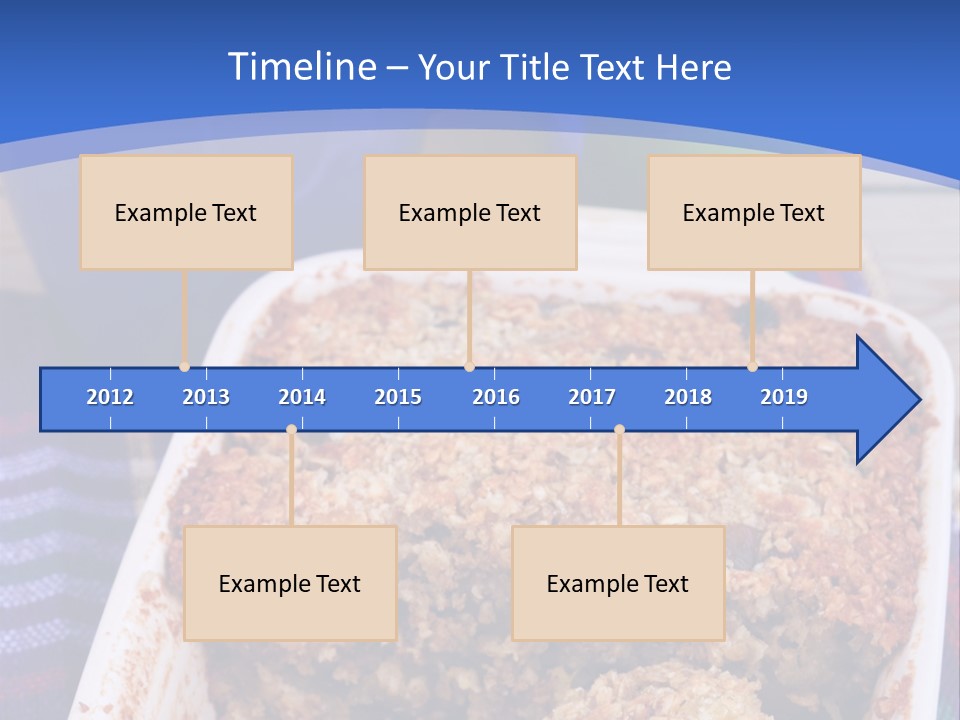 Timeline – Your Title Text Here

Example Text

Example Text

Example Text

2012 2013 2014 2015 2016 2017 2018 2019

Example Text

Example Text